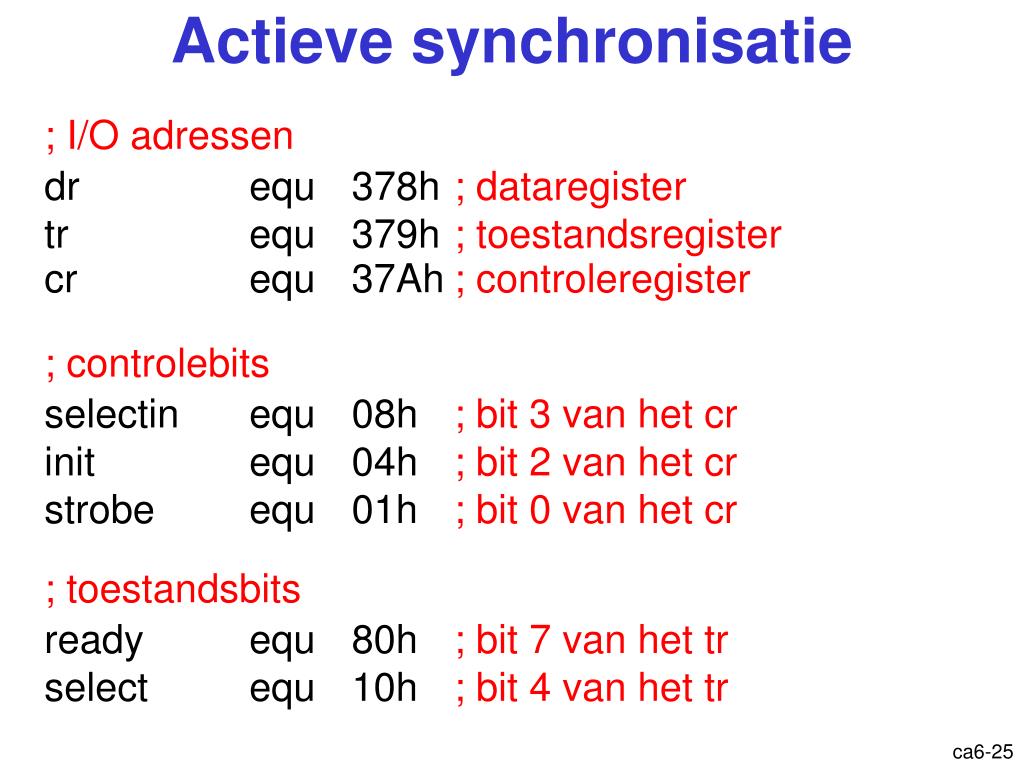 Actieve synchronisatie

; I/O adressen
dr equ 378h ; dataregister
tr equ 379h ; toestandsregister
cr equ 37Ah ; controleregister

; controlebits
selectin equ 08h ; bit 3 van het cr
init equ 04h ; bit 2 van het cr
strobe equ 01h ; bit 0 van het cr

; toestandsbits
ready equ 80h ; bit 7 van het tr
select equ 10h ; bit 4 van het tr

ca6-25